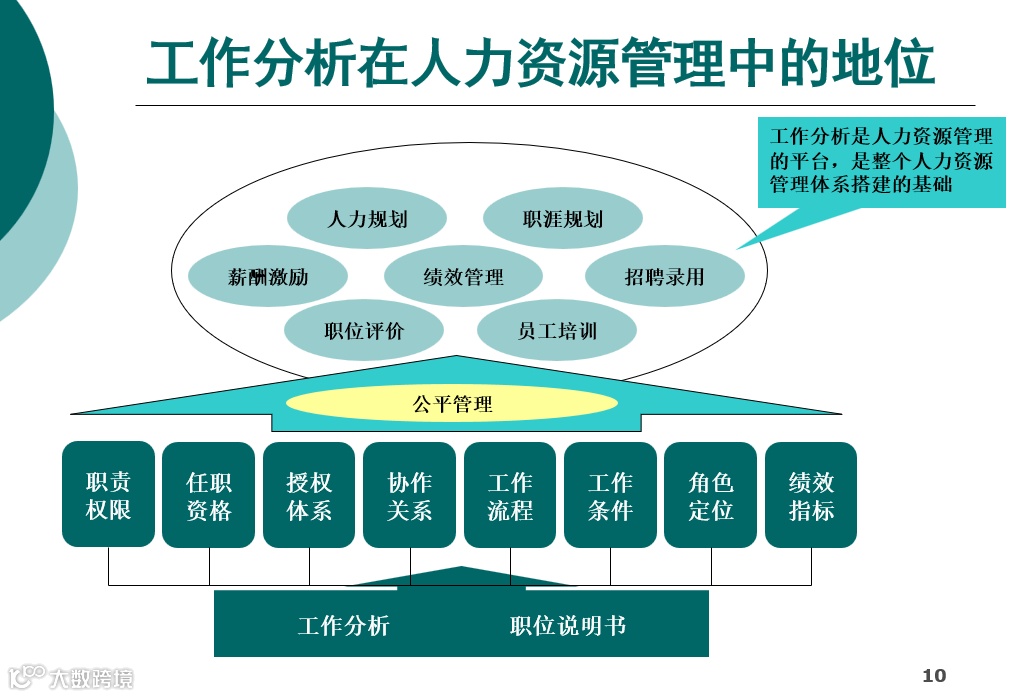 工作分析在人力资源管理中的地位

工作分析是人力资源管理的平台，是整个人力资源管理体系搭建的基础

人力规划
职涯规划
薪酬激励
绩效管理
招聘录用
职位评价
员工培训

公平管理

职责权限
任职资格
授权体系
协作关系
工作流程
工作条件
角色定位
绩效指标

工作分析
职位说明书

大数跨境

10